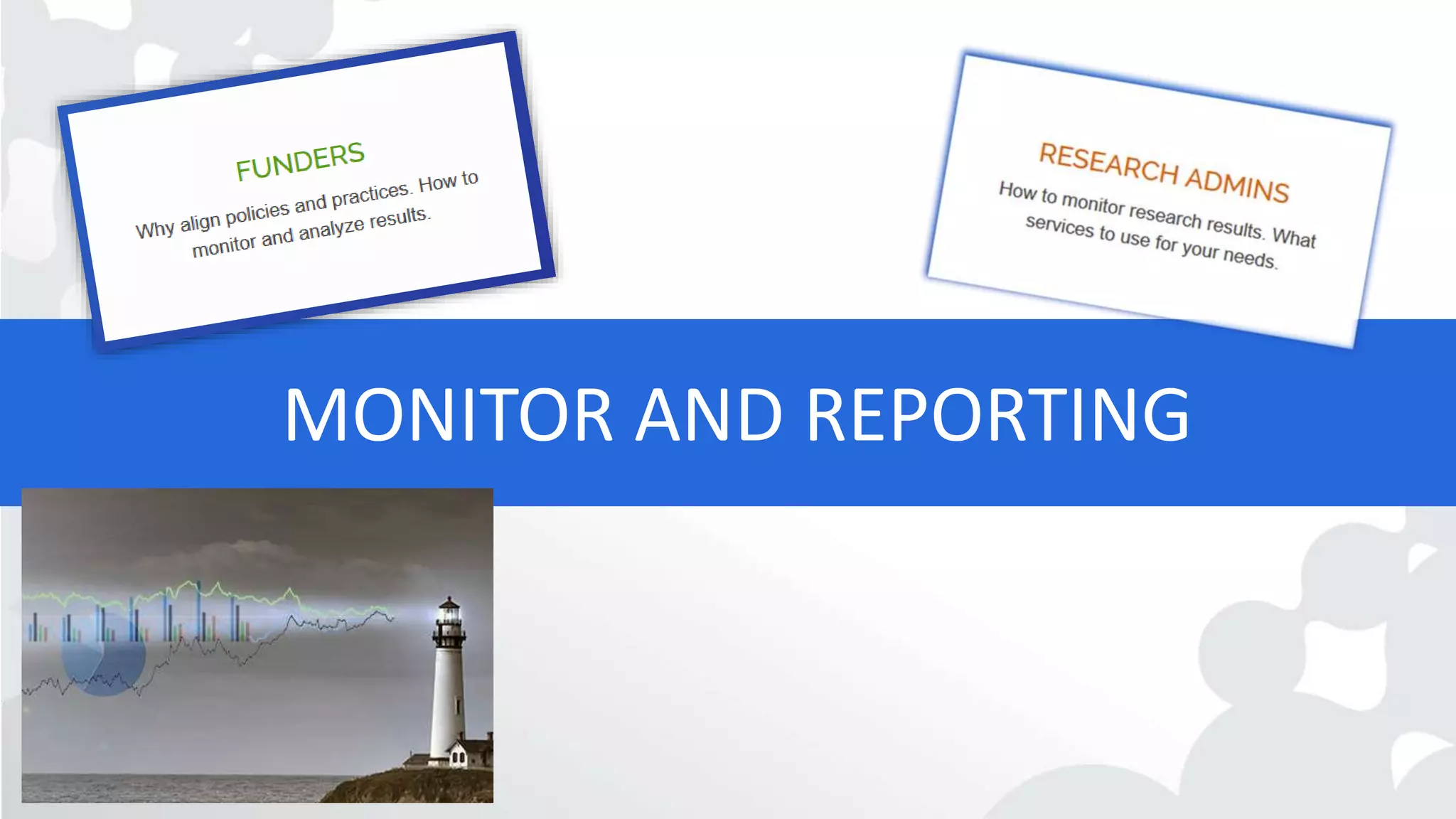 FUNDERS

Why align policies and practices. How to monitor and analyze results.

RESEARCH ADMINS

How to monitor research results. What services to use for your needs.

MONITOR AND REPORTING